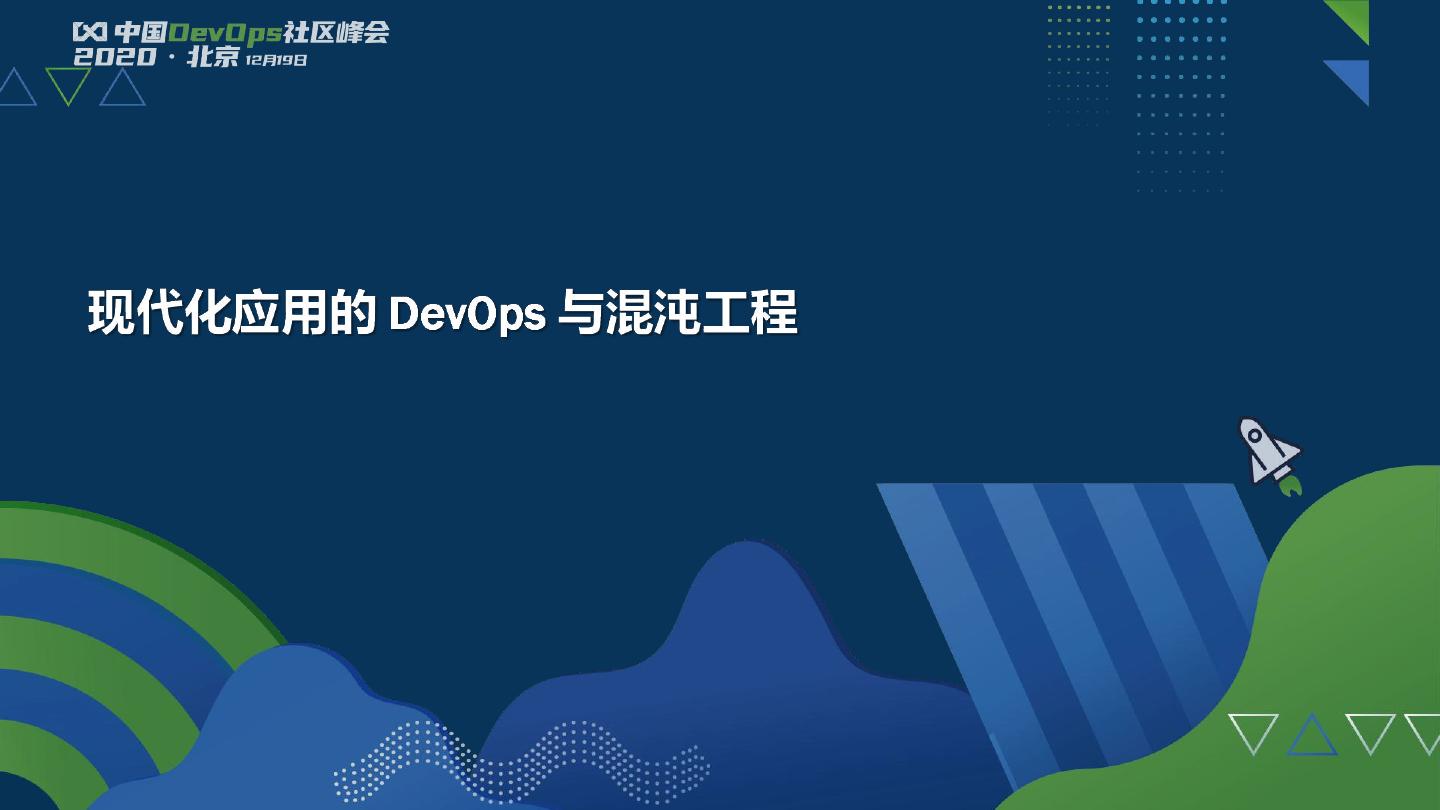 中国DevOps社区峰会
2020 · 北京 12月19日

现代化应用的 DevOps 与混沌工程